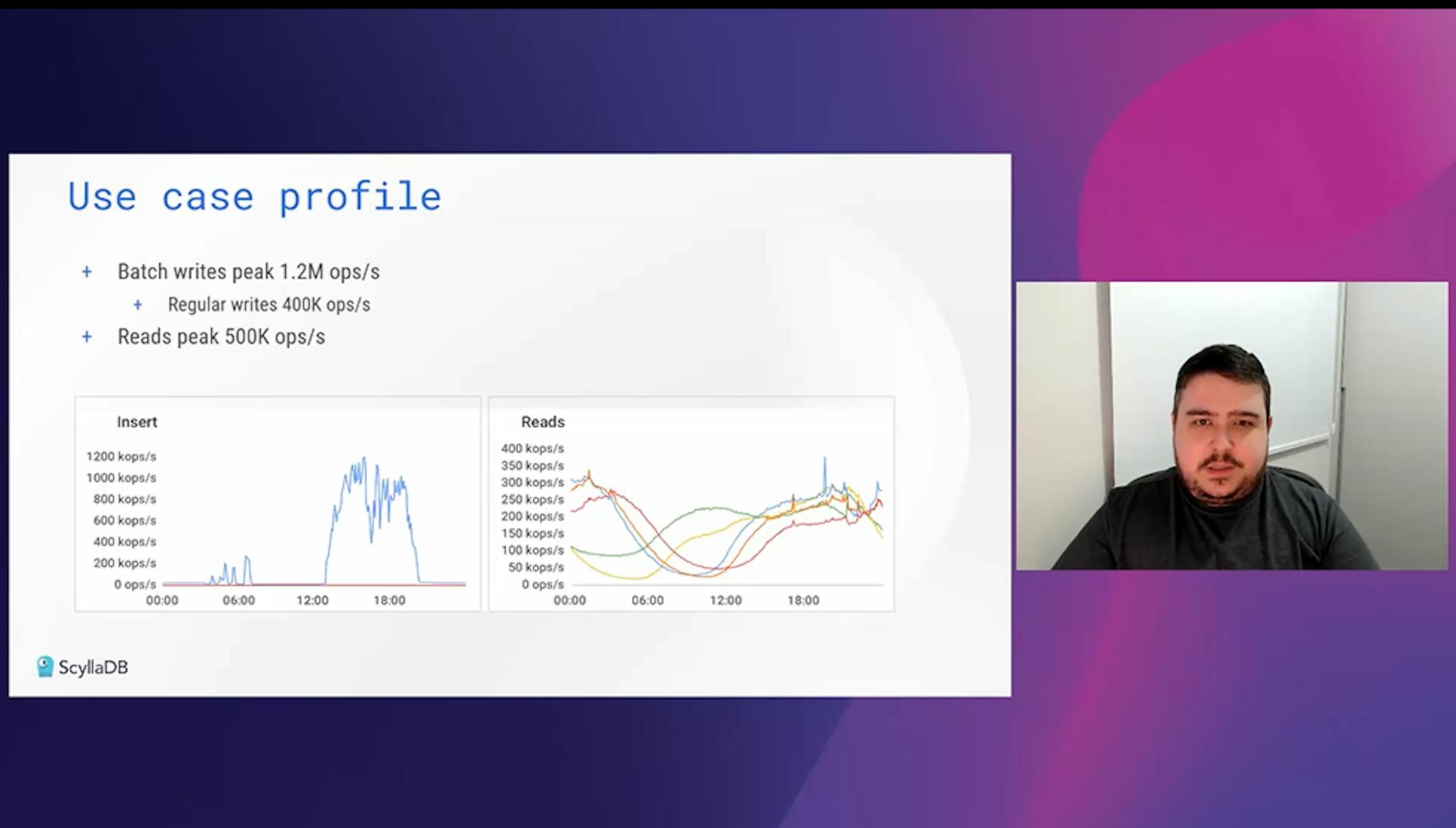 Use case profile

+ Batch writes peak 1.2M ops/s
  + Regular writes 400K ops/s
+ Reads peak 500K ops/s

Insert

1200 kops/s
1000 kops/s
800 kops/s
600 kops/s
400 kops/s
200 kops/s
0 ops/s
00:00 06:00 12:00 18:00

Reads

400 kops/s
350 kops/s
300 kops/s
250 kops/s
200 kops/s
150 kops/s
100 kops/s
50 kops/s
0 ops/s
00:00 06:00 12:00 18:00

ScyllaDB